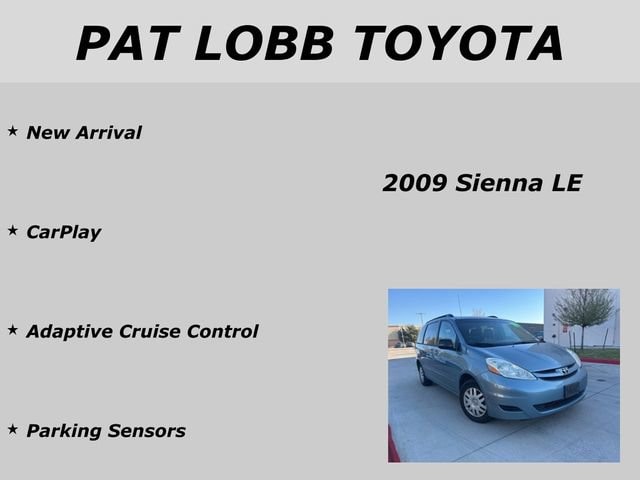 PAT LOBB TOYOTA

★ New Arrival

2009 Sienna LE

★ CarPlay

★ Adaptive Cruise Control

★ Parking Sensors